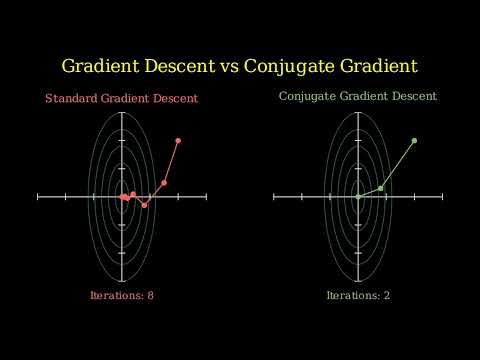 Gradient Descent vs Conjugate Gradient

Standard Gradient Descent

Iterations: 8

Conjugate Gradient Descent

Iterations: 2